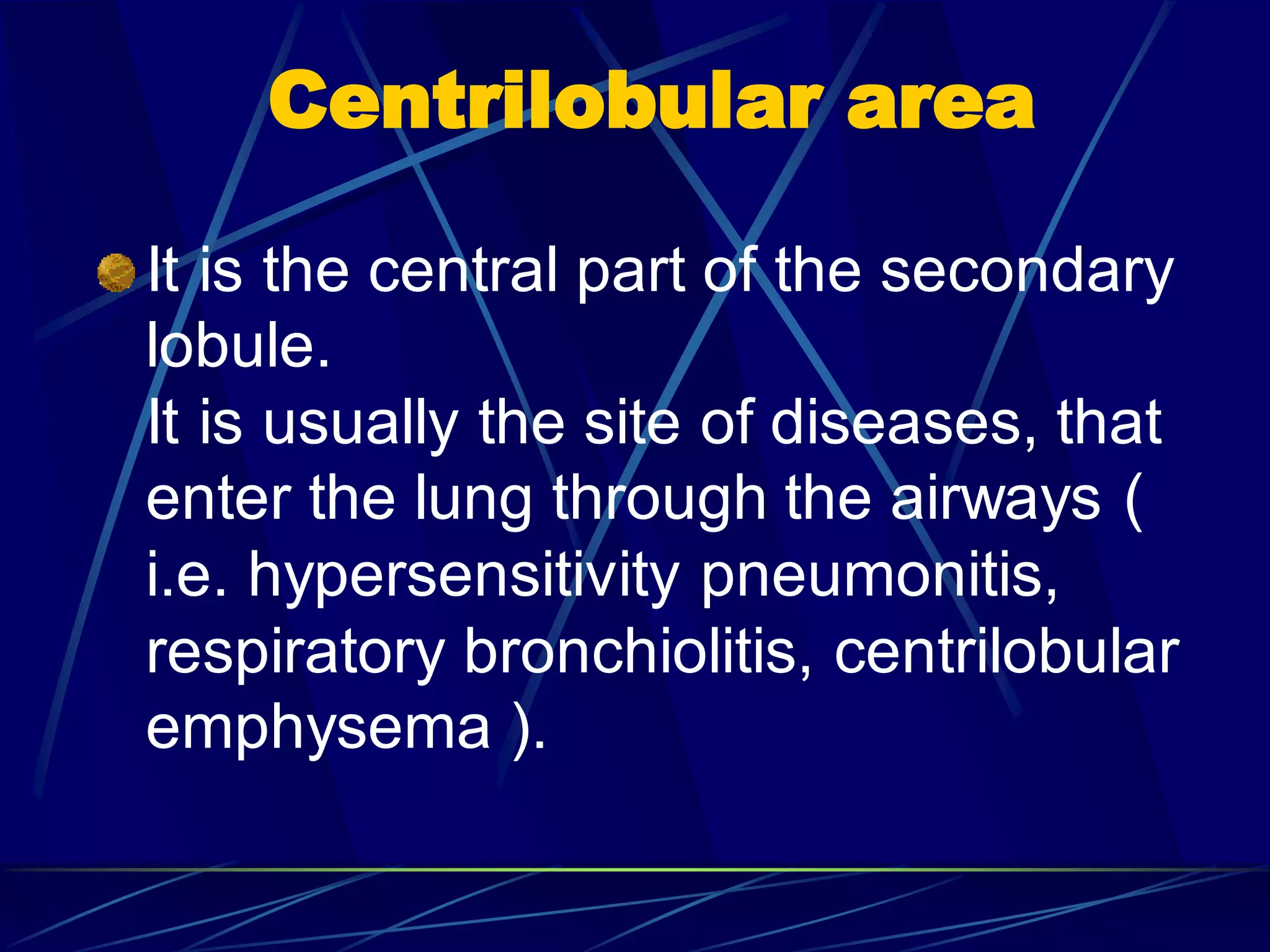 Centrilobular area

It is the central part of the secondary lobule.
It is usually the site of diseases, that enter the lung through the airways ( i.e. hypersensitivity pneumonitis, respiratory bronchiolitis, centrilobular emphysema ).